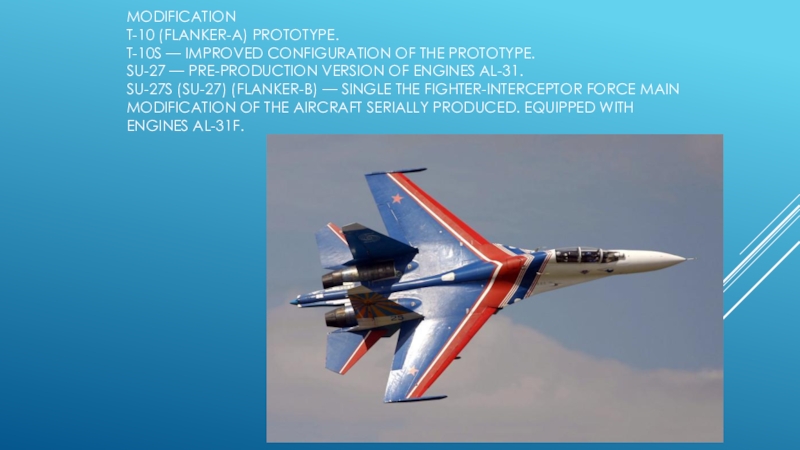 MODIFICATION
T-10 (FLANKER-A) PROTOTYPE.
T-10S — IMPROVED CONFIGURATION OF THE PROTOTYPE.
SU-27 — PRE-PRODUCTION VERSION OF ENGINES AL-31.
SU-27S (SU-27) (FLANKER-B) — SINGLE THE FIGHTER-INTERCEPTOR FORCE MAIN MODIFICATION OF THE AIRCRAFT SERIALLY PRODUCED. EQUIPPED WITH ENGINES AL-31F.